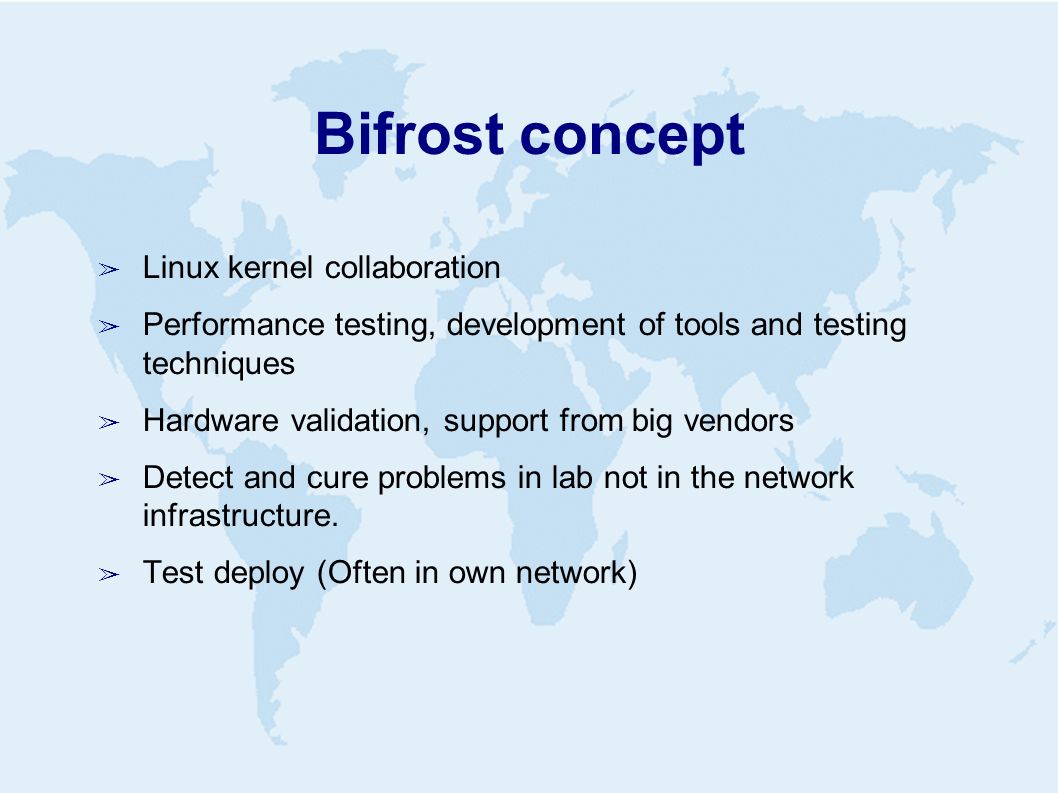 Bifrost concept

➢ Linux kernel collaboration

➢ Performance testing, development of tools and testing techniques

➢ Hardware validation, support from big vendors

➢ Detect and cure problems in lab not in the network infrastructure.

➢ Test deploy (Often in own network)